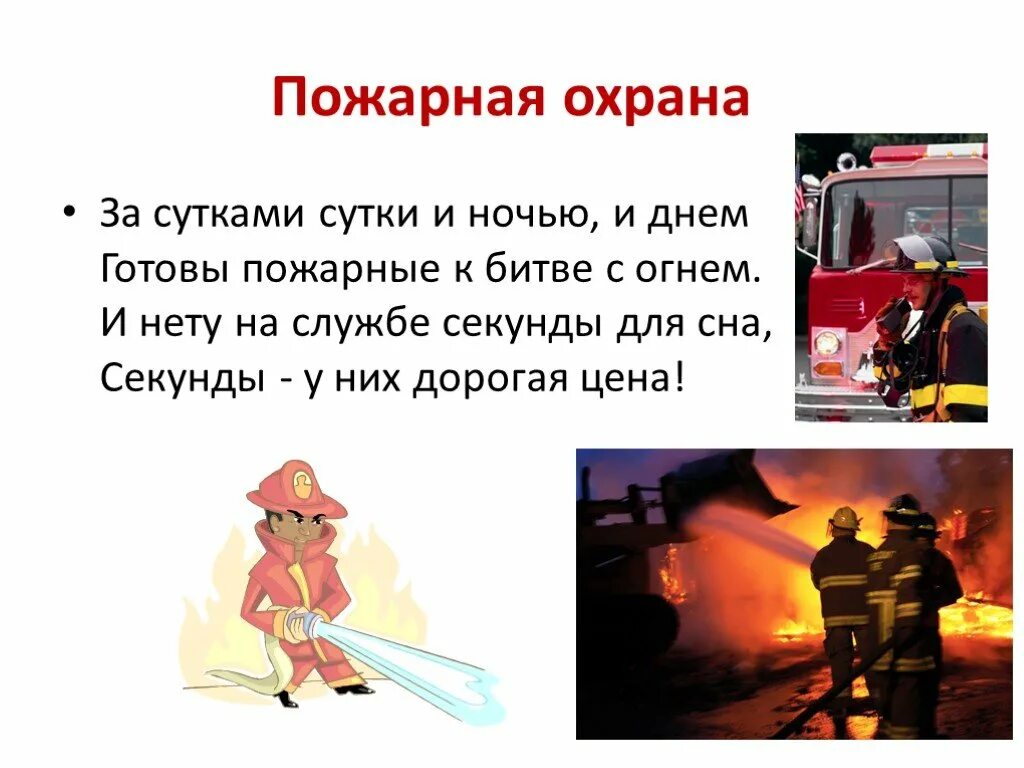 Пожарная охрана

• За сутками сутки и ночью, и днем
Готовы пожарные к битве с огнем.
И нету на службе секунды для сна,
Секунды - у них дорогая цена!